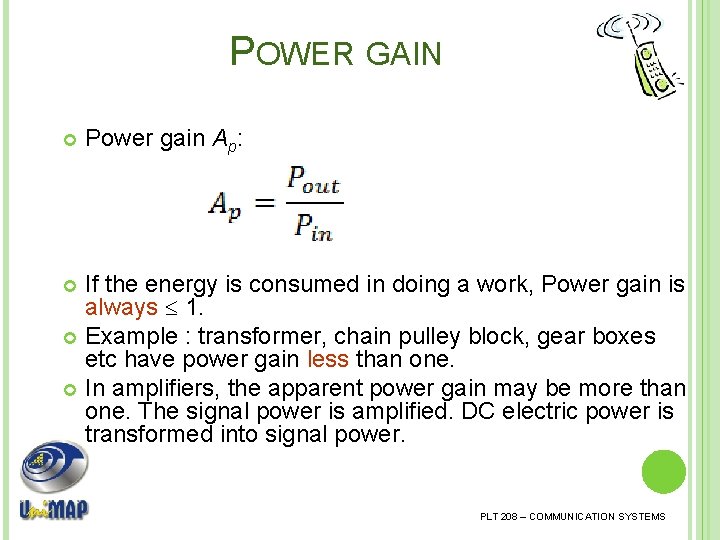 POWER GAIN

Power gain $A_p$:

$A_p = \frac{P_{out}}{P_{in}}$

If the energy is consumed in doing a work, Power gain is always $\leq$ 1.

Example : transformer, chain pulley block, gear boxes etc have power gain less than one.

In amplifiers, the apparent power gain may be more than one. The signal power is amplified. DC electric power is transformed into signal power.

UniMAP

PLT 208 – COMMUNICATION SYSTEMS